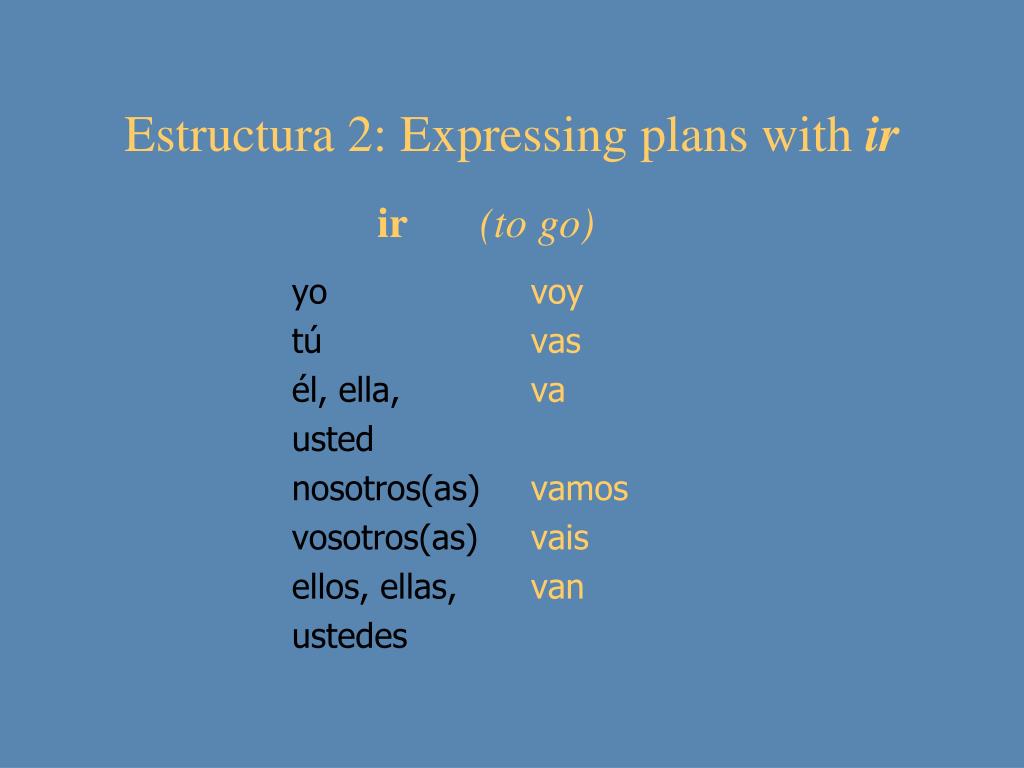 Estructura 2: Expressing plans with ir

ir (to go)

| | |
|---|---|
| yo | voy |
| tú | vas |
| él, ella, usted | va |
| nosotros(as) | vamos |
| vosotros(as) | vais |
| ellos, ellas, ustedes | van |